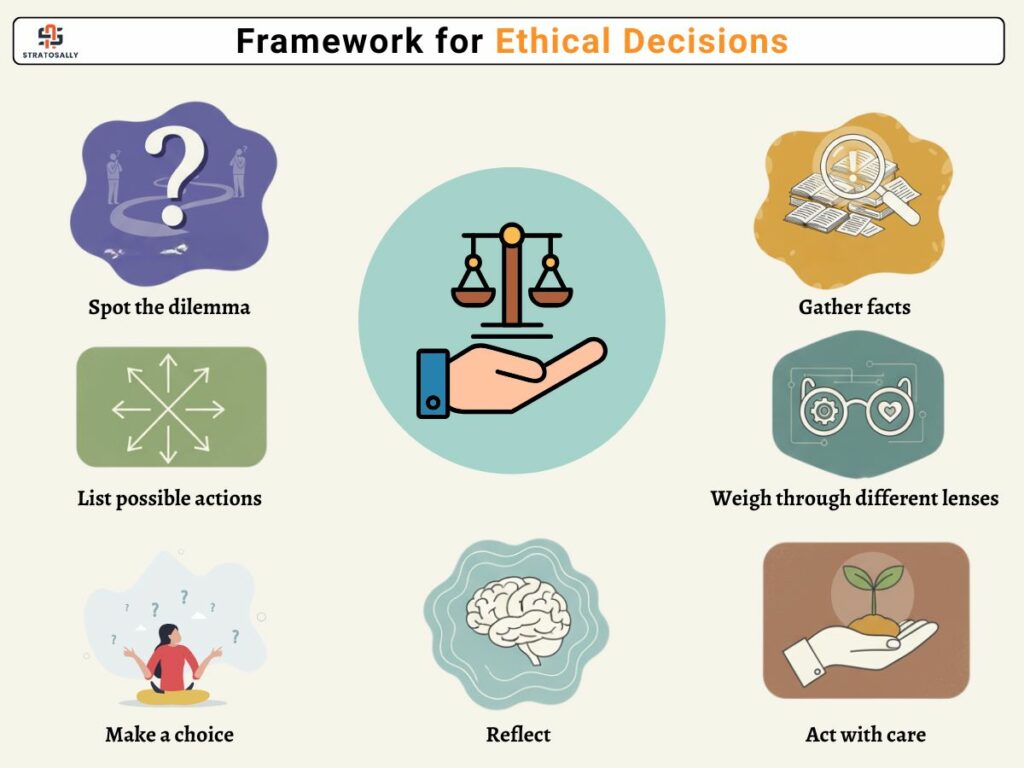 STRATOSALLY

Framework for Ethical Decisions

Spot the dilemma

Gather facts

List possible actions

Weigh through different lenses

Make a choice

Reflect

Act with care